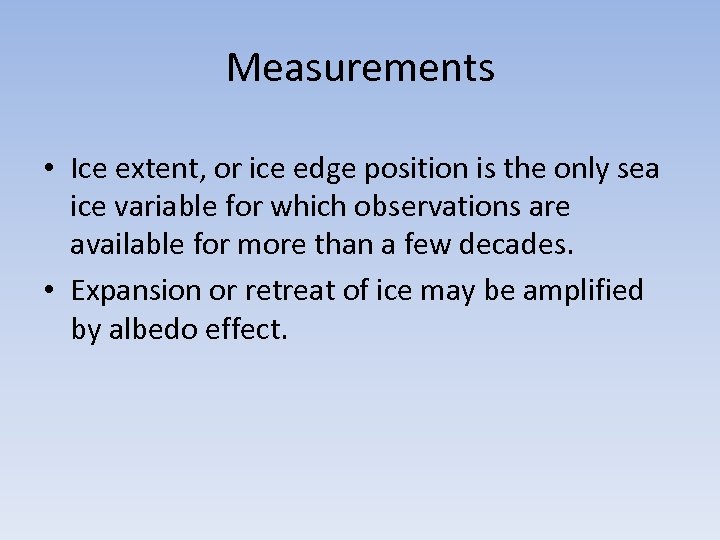 Measurements

• Ice extent, or ice edge position is the only sea ice variable for which observations are available for more than a few decades.

• Expansion or retreat of ice may be amplified by albedo effect.